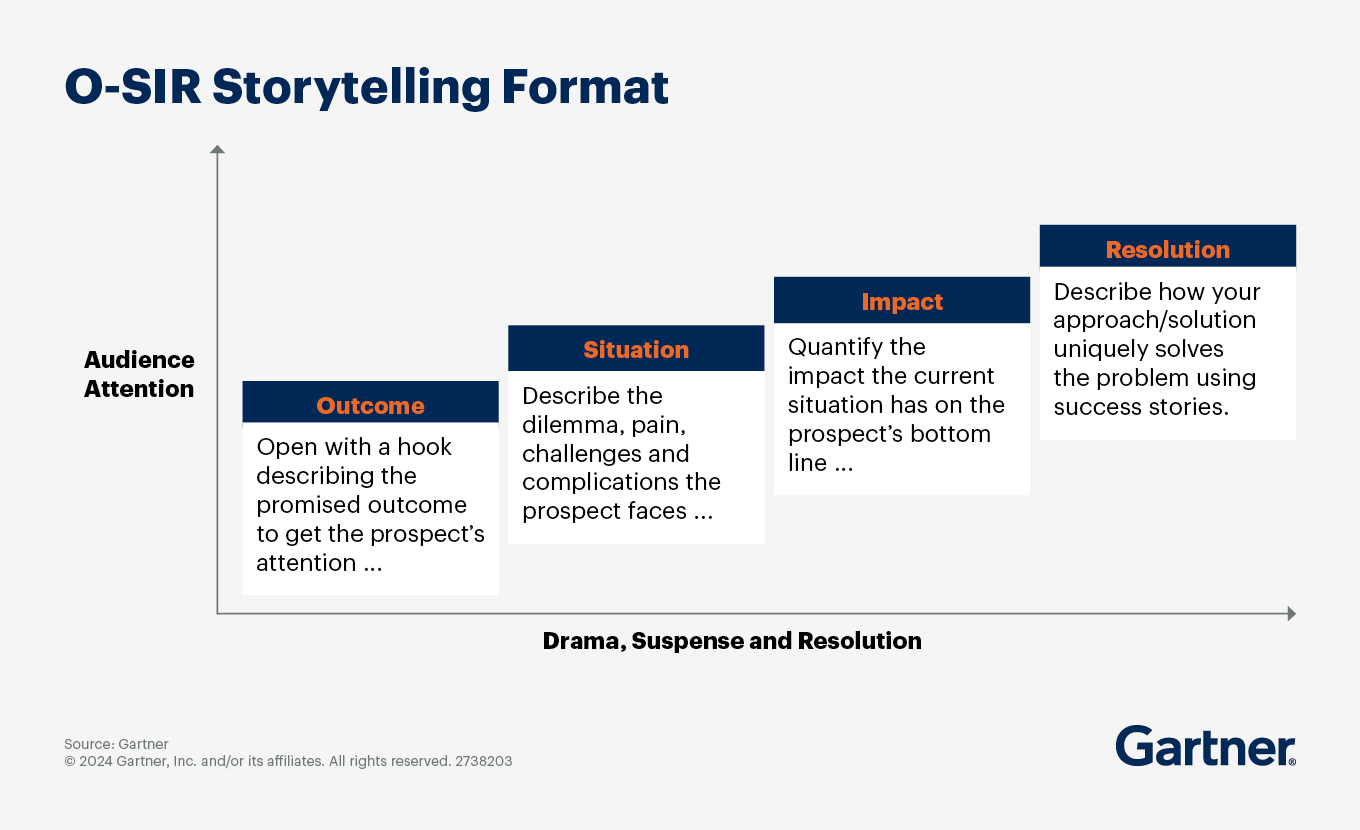 O-SIR Storytelling Format

Audience Attention

Outcome
Open with a hook describing the promised outcome to get the prospect's attention ...

Situation
Describe the dilemma, pain, challenges and complications the prospect faces ...

Impact
Quantify the impact the current situation has on the prospect's bottom line ...

Resolution
Describe how your approach/solution uniquely solves the problem using success stories.

Drama, Suspense and Resolution

Source: Gartner
© 2024 Gartner, Inc. and/or its affiliates. All rights reserved. 2738203

Gartner®